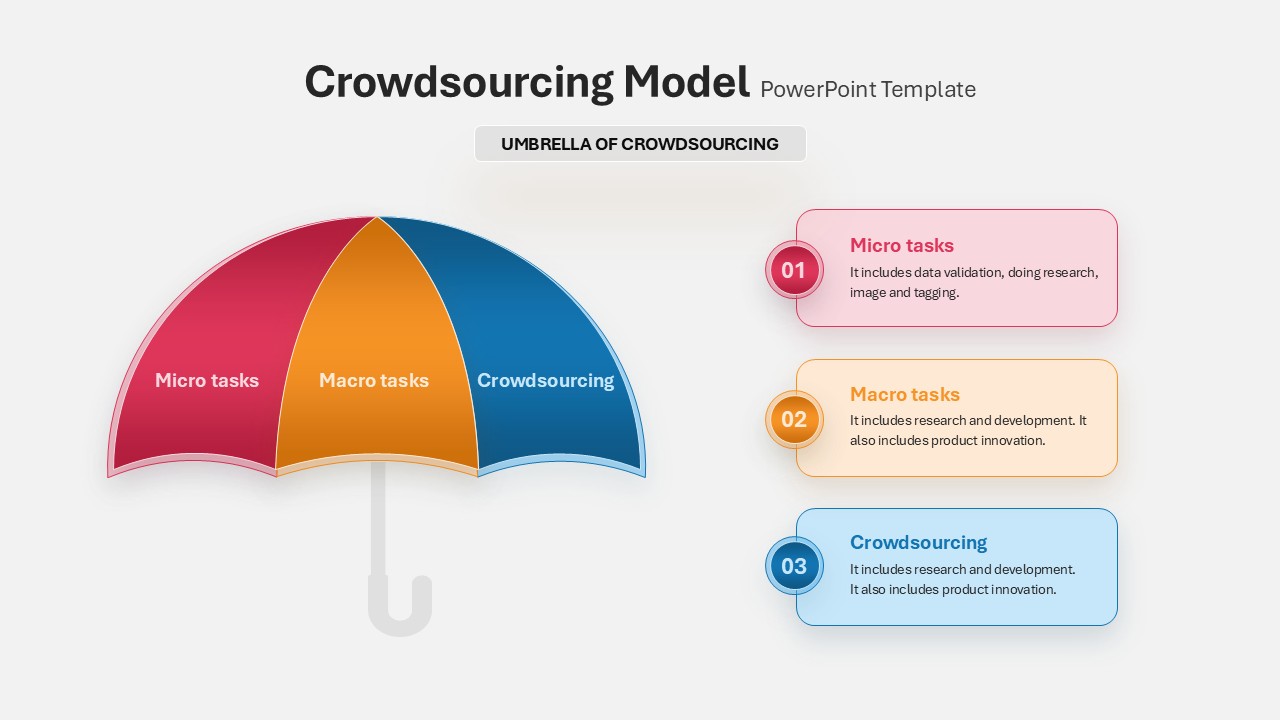 Crowdsourcing Model PowerPoint Template

UMBRELLA OF CROWDSOURCING

Micro tasks

Macro tasks

Crowdsourcing

01

Micro tasks

It includes data validation, doing research, image and tagging.

02

Macro tasks

It includes research and development. It also includes product innovation.

03

Crowdsourcing

It includes research and development. It also includes product innovation.